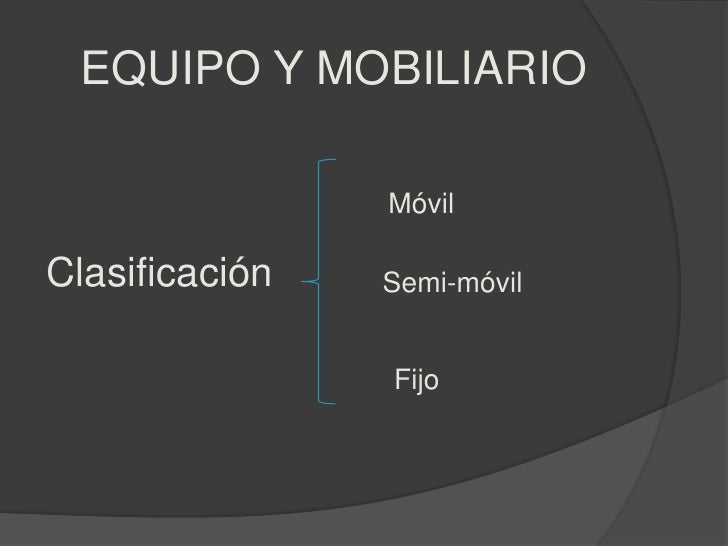 EQUIPO Y MOBILIARIO

Clasificación

Móvil

Semi-móvil

Fijo